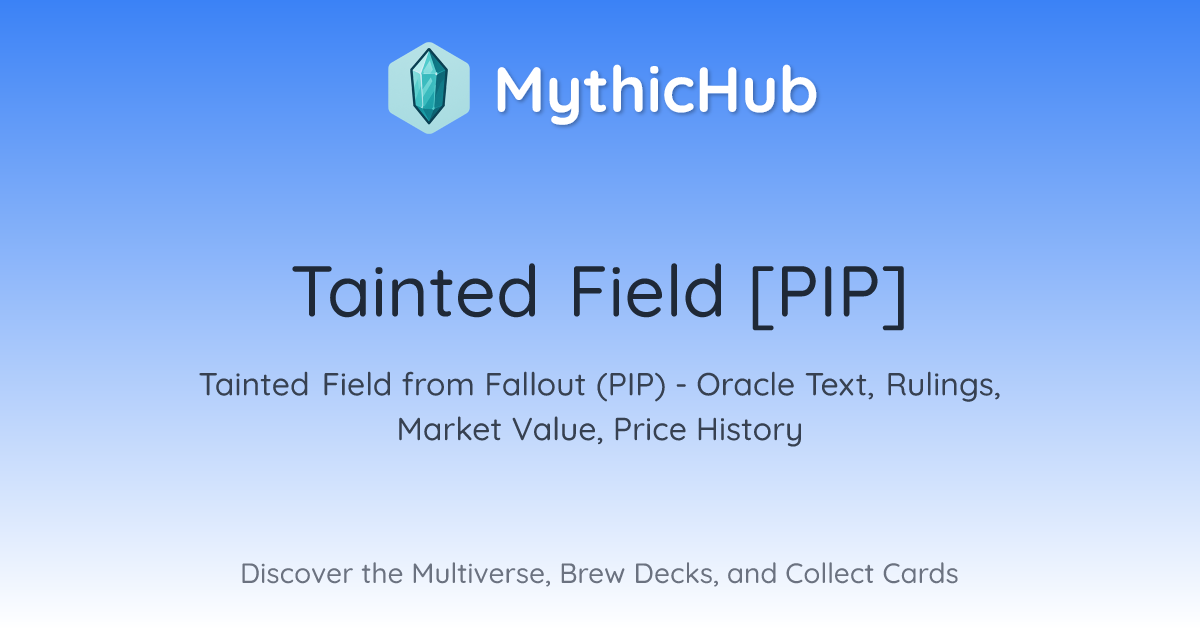 MythicHub

Tainted Field [PIP]

Tainted Field from Fallout (PIP) - Oracle Text, Rulings, Market Value, Price History

Discover the Multiverse, Brew Decks, and Collect Cards